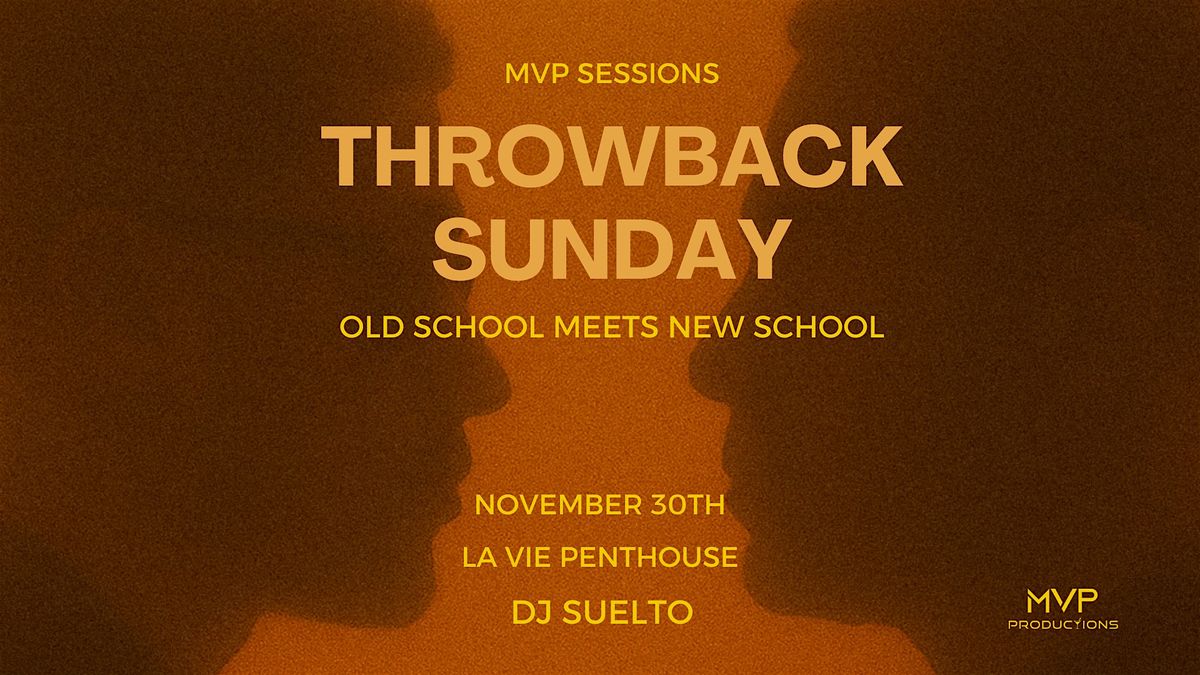 MVP SESSIONS

THROWBACK SUNDAY

OLD SCHOOL MEETS NEW SCHOOL

NOVEMBER 30TH

LA VIE PENTHOUSE

DJ SUELTO

MVP
PRODUCTIONS